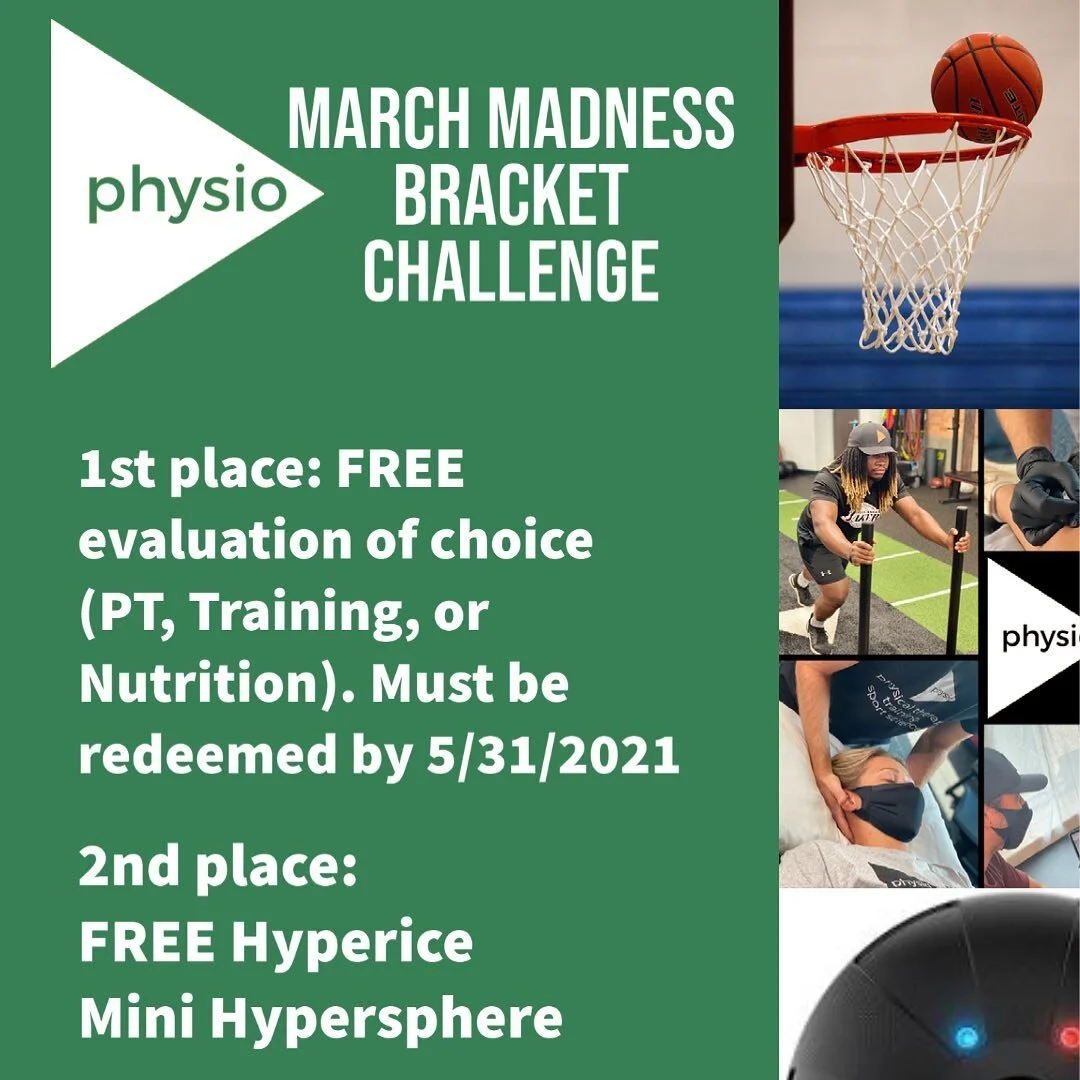 physio

MARCH MADNESS BRACKET CHALLENGE

1st place: FREE evaluation of choice (PT, Training, or Nutrition). Must be redeemed by 5/31/2021

2nd place: FREE Hyperice Mini Hypersphere

physio